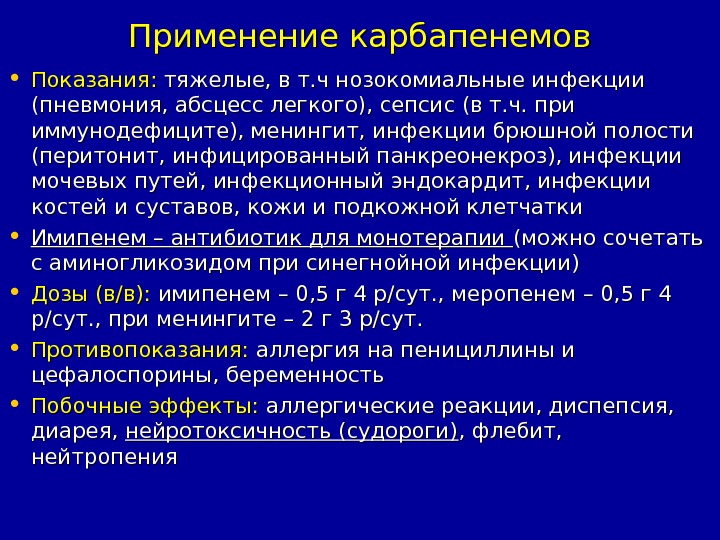 Применение карбапенемов

• Показания: тяжелые, в т.ч нозокомиальные инфекции (пневмония, абсцесс легкого), сепсис (в т.ч. при иммунодефиците), менингит, инфекции брюшной полости (перитонит, инфицированный панкреонекроз), инфекции мочевых путей, инфекционный эндокардит, инфекции костей и суставов, кожи и подкожной клетчатки

• Имипенем – антибиотик для монотерапии (можно сочетать с аминогликозидом при синегнойной инфекции)

• Дозы (в/в): имипенем – 0,5 г 4 р/сут., меропенем – 0,5 г 4 р/сут., при менингите – 2 г 3 р/сут.

• Противопоказания: аллергия на пенициллины и цефалоспорины, беременность

• Побочные эффекты: аллергические реакции, диспепсия, диарея, нейротоксичность (судороги), флебит, нейтропения